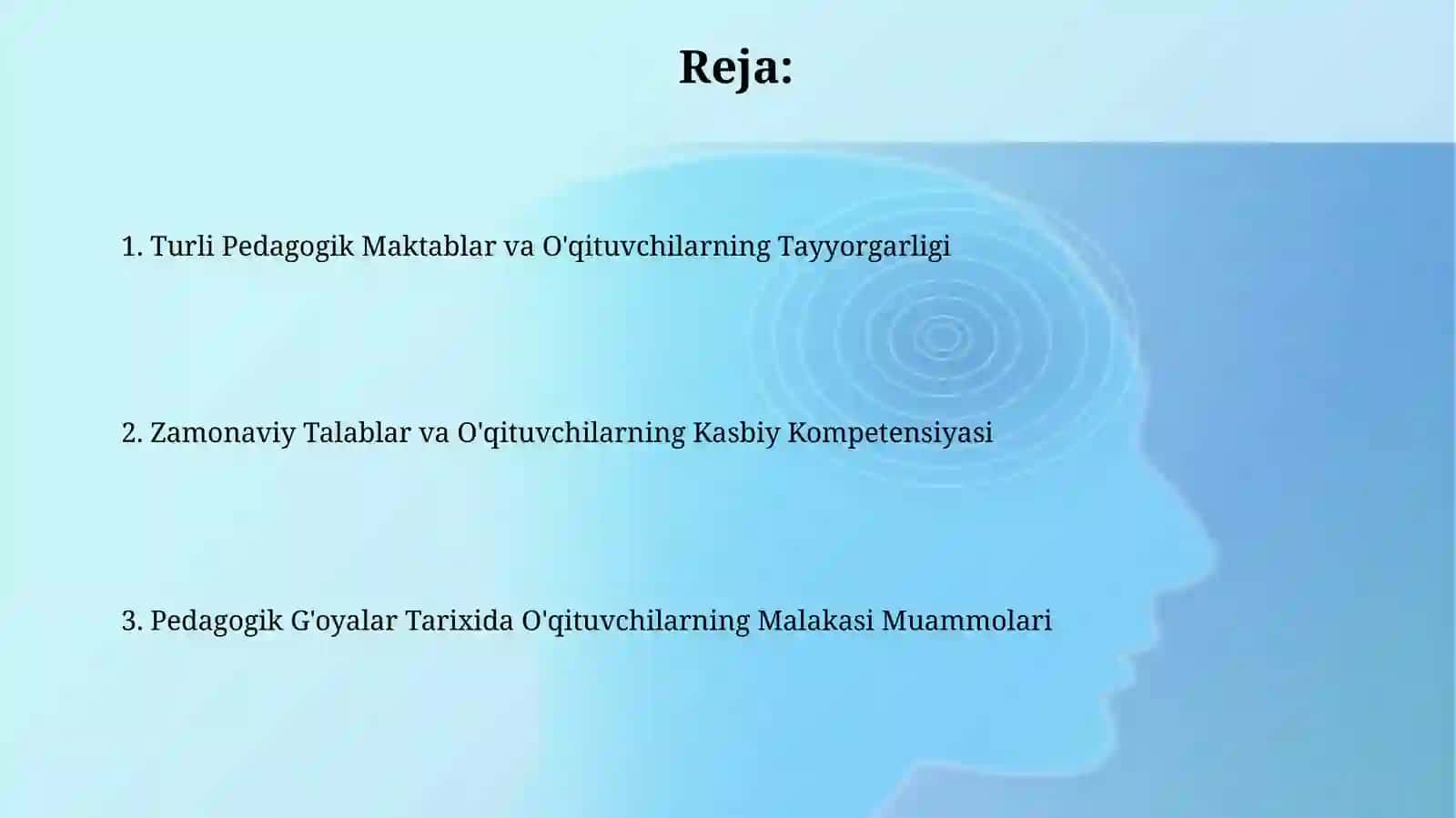 Reja:

1. Turli Pedagogik Maktablar va O'qituvchilarning Tayyorgarligi

2. Zamonaviy Talablar va O'qituvchilarning Kasbiy Kompetensiyasi

3. Pedagogik G'oyalar Tarixida O'qituvchilarning Malakasi Muammolari